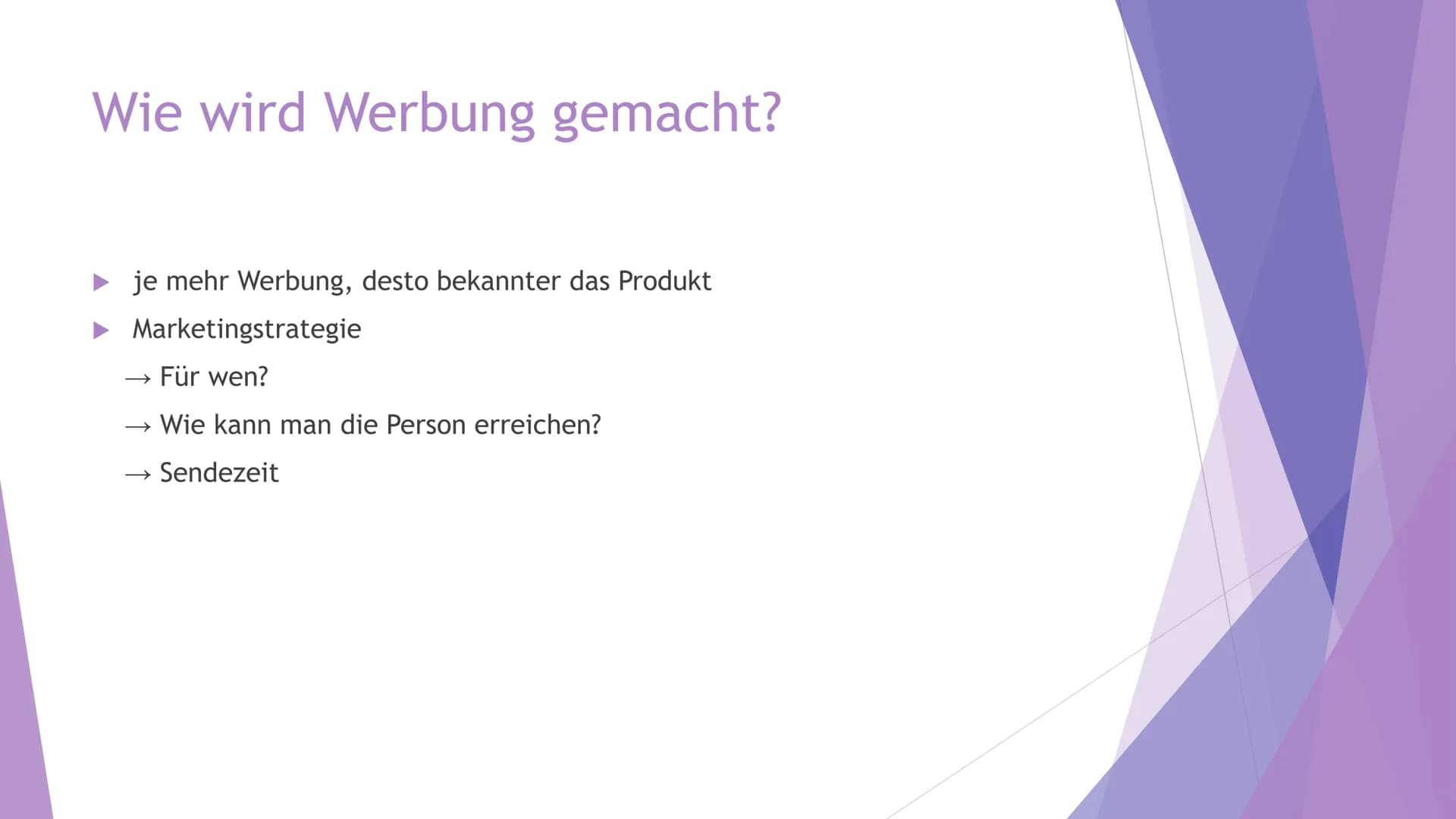 Wie wird Werbung gemacht?

▶ je mehr Werbung, desto bekannter das Produkt

▶ Marketingstrategie

→ Für wen?

→ Wie kann man die Person erreichen?

→ Sendezeit